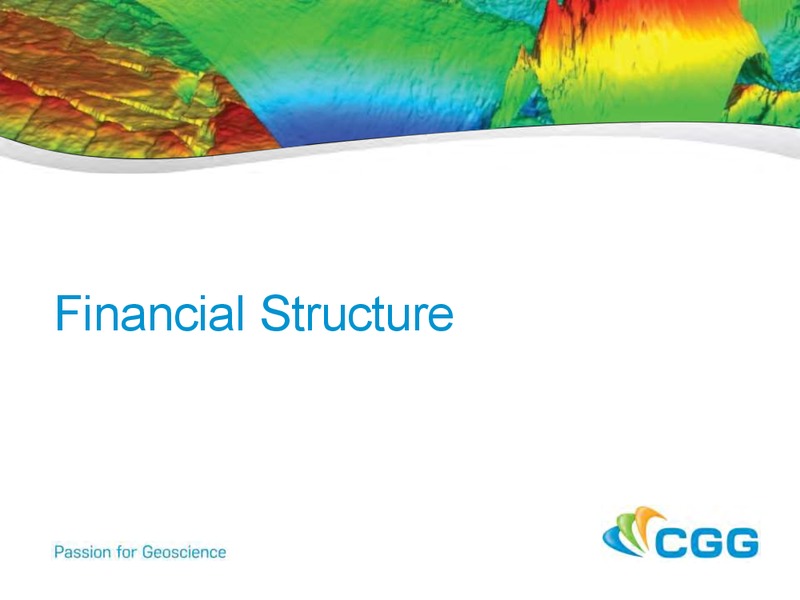 Financial Structure

Passion for Geoscience

CGG